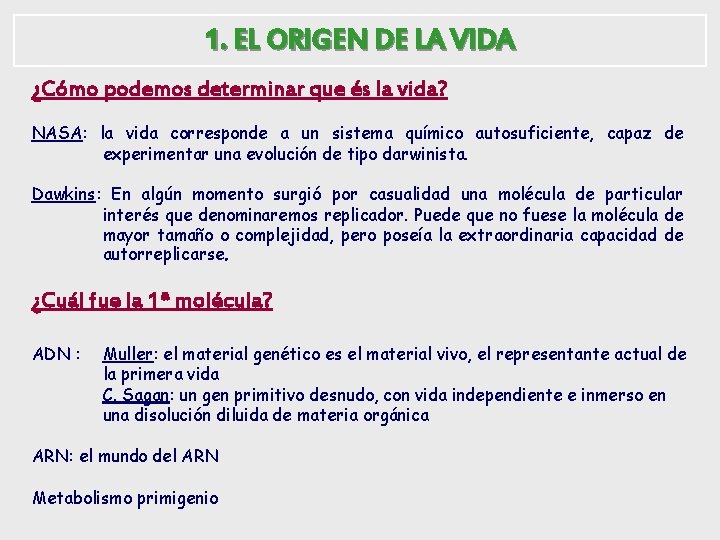 1. EL ORIGEN DE LA VIDA

¿Cómo podemos determinar que és la vida?

NASA: la vida corresponde a un sistema químico autosuficiente, capaz de experimentar una evolución de tipo darwinista.

Dawkins: En algún momento surgió por casualidad una molécula de particular interés que denominaremos replicador. Puede que no fuese la molécula de mayor tamaño o complejidad, pero poseía la extraordinaria capacidad de autorreplicarse.

¿Cuál fue la 1ª molécula?

ADN : Muller: el material genético es el material vivo, el representante actual de la primera vida
C. Sagan: un gen primitivo desnudo, con vida independiente e inmerso en una disolución diluida de materia orgánica

ARN: el mundo del ARN

Metabolismo primigenio